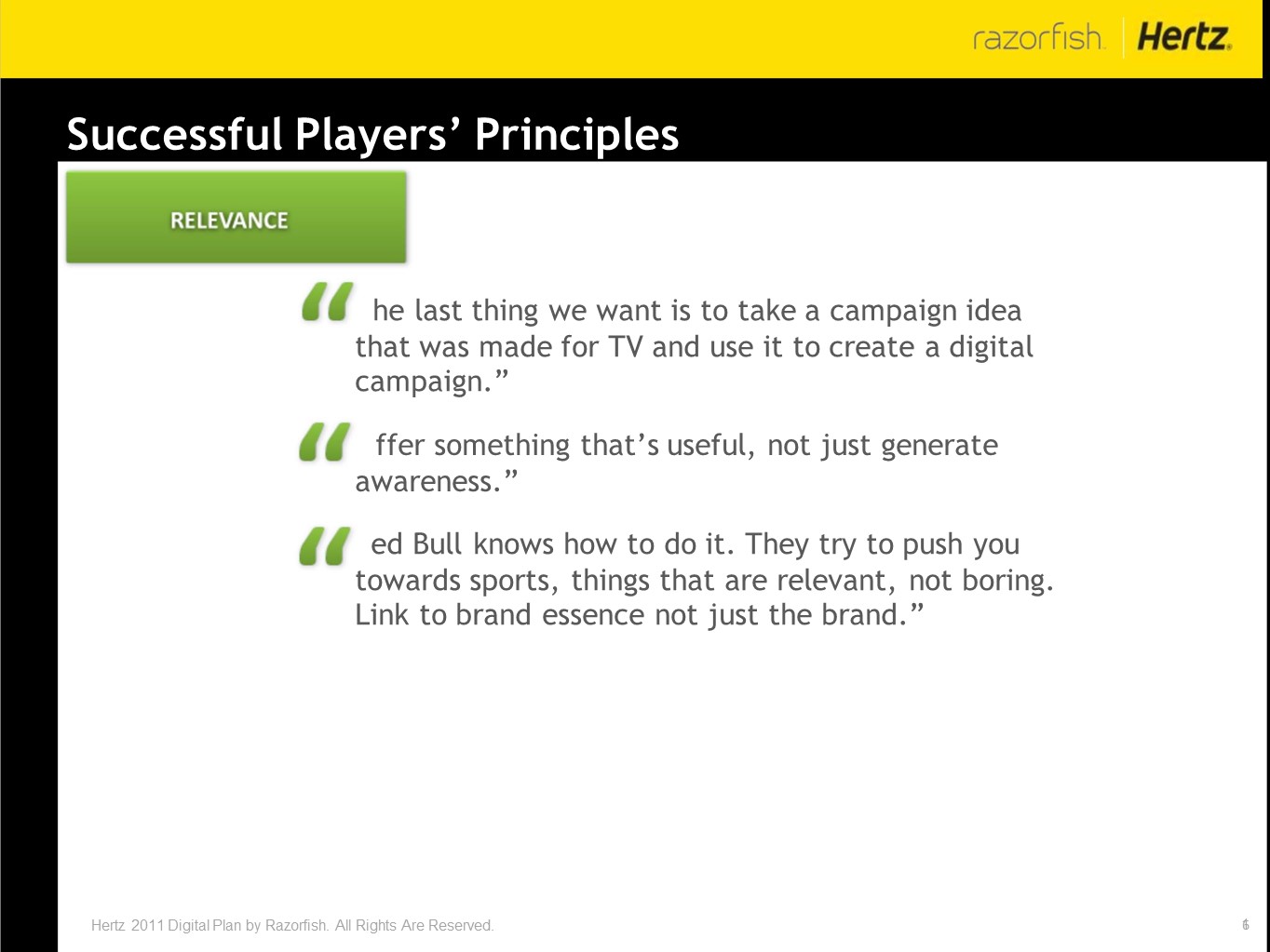 razorfish. Hertz.

Successful Players' Principles

RELEVANCE

“ he last thing we want is to take a campaign idea that was made for TV and use it to create a digital campaign.”

“ ffer something that’s useful, not just generate awareness.”

“ ed Bull knows how to do it. They try to push you towards sports, things that are relevant, not boring. Link to brand essence not just the brand.”

Hertz 2011 Digital Plan by Razorfish. All Rights Are Reserved.

6